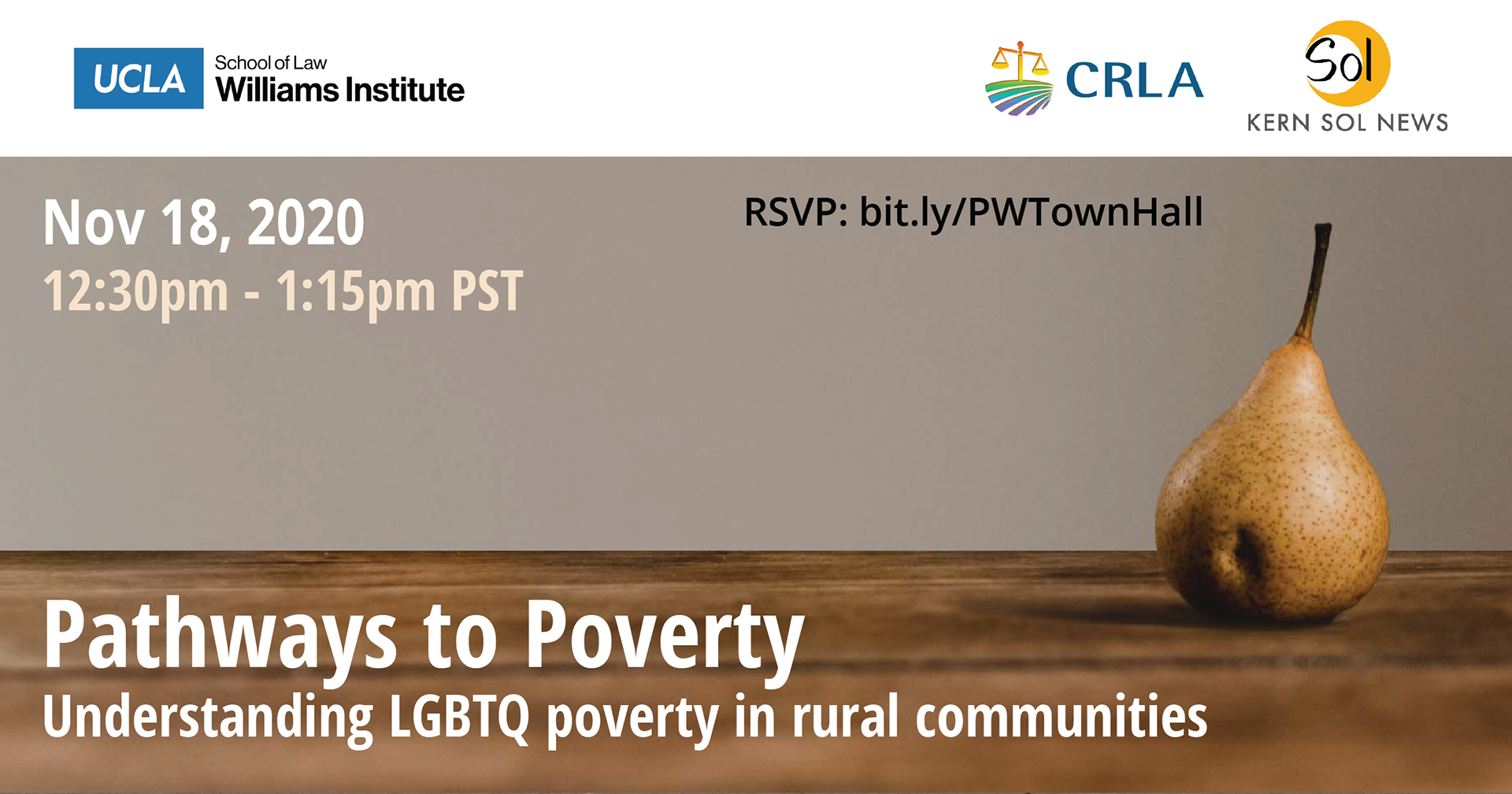 UCLA School of Law
Williams Institute

CRLA

Sol
KERN SOL NEWS

Nov 18, 2020
12:30pm - 1:15pm PST

RSVP: bit.ly/PWTownHall

Pathways to Poverty
Understanding LGBTQ poverty in rural communities